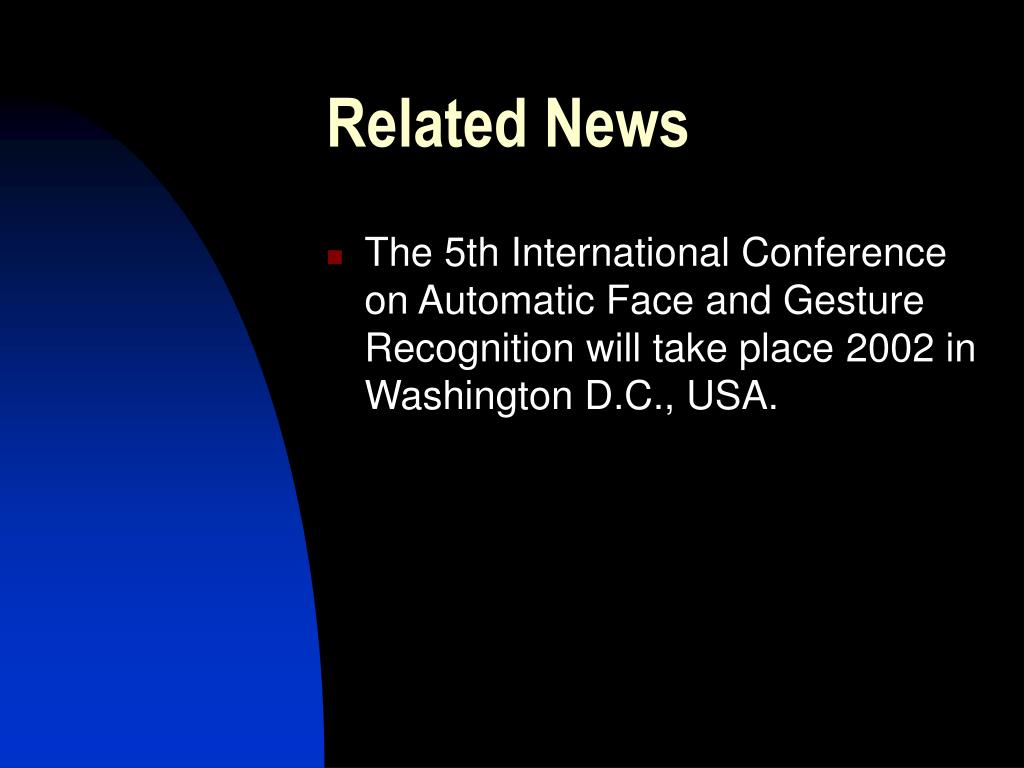 Related News

The 5th International Conference on Automatic Face and Gesture Recognition will take place 2002 in Washington D.C., USA.